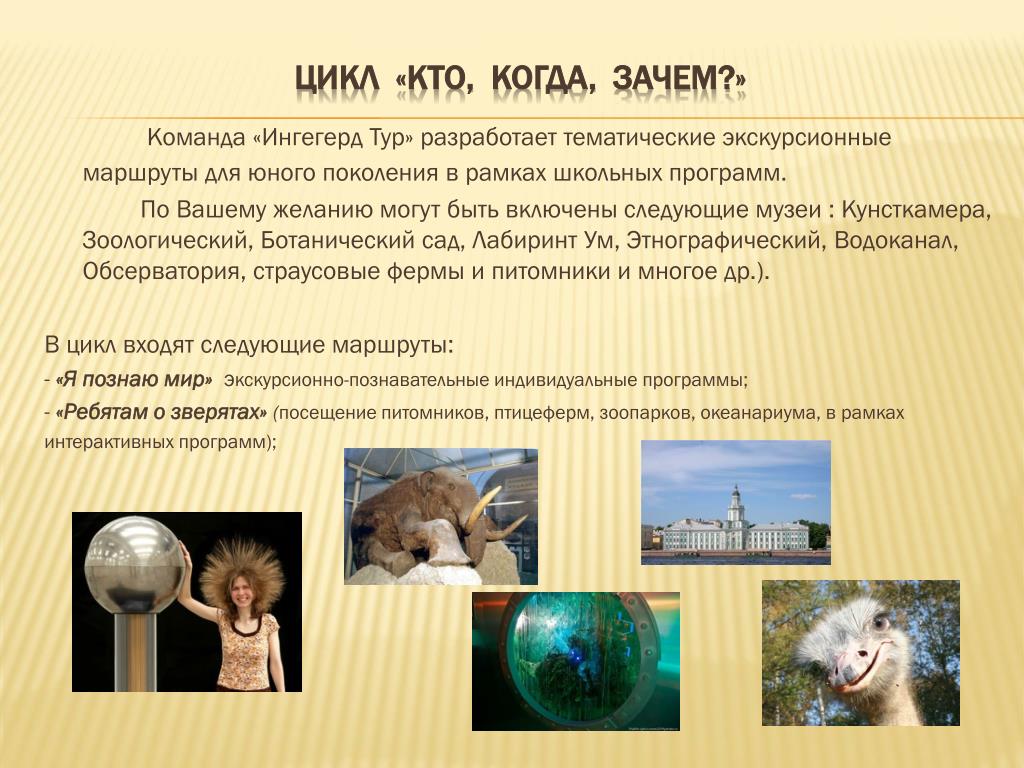 ЦИКЛ «КТО, КОГДА, ЗАЧЕМ?»

Команда «Ингегерд Тур» разработает тематические экскурсионные маршруты для юного поколения в рамках школьных программ.

По Вашему желанию могут быть включены следующие музеи : Кунсткамера, Зоологический, Ботанический сад, Лабиринт Ум, Этнографический, Водоканал, Обсерватория, страусовые фермы и питомники и многое др.).

В цикл входят следующие маршруты:

- «Я познаю мир» экскурсионно-познавательные индивидуальные программы;

- «Ребятам о зверятах» (посещение питомников, птицеферм, зоопарков, океанариума, в рамках интерактивных программ);